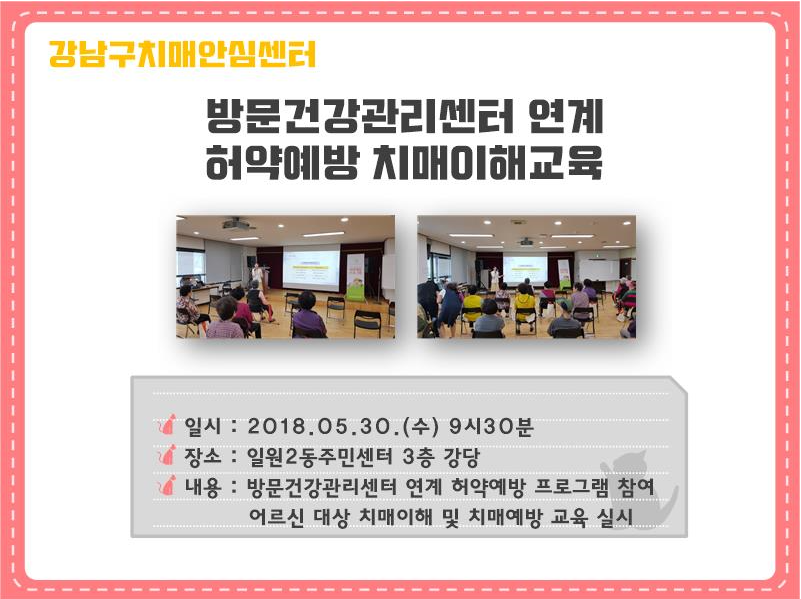 강남구치매안심센터

방문건강관리센터 연계
허약예방 치매이해교육

일시 : 2018.05.30.(수) 9시30분
장소 : 일원2동주민센터 3층 강당
내용 : 방문건강관리센터 연계 허약예방 프로그램 참여 어르신 대상 치매이해 및 치매예방 교육 실시